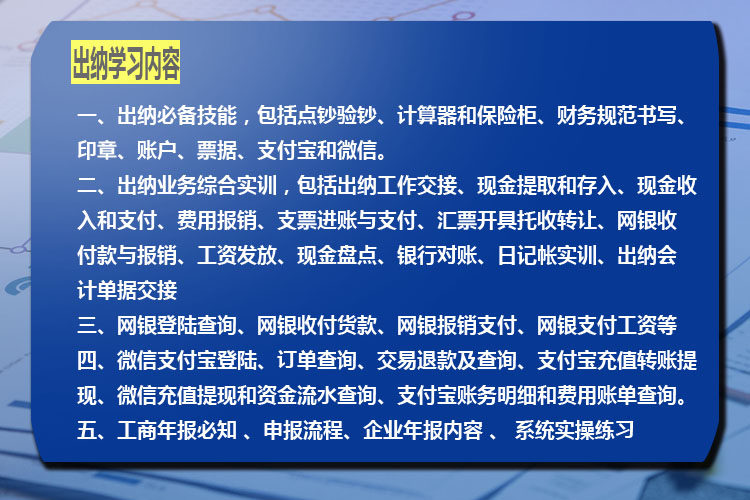 出纳学习内容

一、出纳必备技能，包括点钞验钞、计算器和保险柜、财务规范书写、印章、账户、票据、支付宝和微信。
二、出纳业务综合实训，包括出纳工作交接、现金提取和存入、现金收入和支付、费用报销、支票进账与支付、汇票开具托收转让、网银收付款与报销、工资发放、现金盘点、银行对账、日记帐实训、出纳会计单据交接
三、网银登陆查询、网银收付货款、网银报销支付、网银支付工资等
四、微信支付宝登陆、订单查询、交易退款及查询、支付宝充值转账提现、微信充值提现和资金流水查询、支付宝账务明细和费用账单查询。
五、工商年报必知 、申报流程、企业年报内容 、 系统实操练习